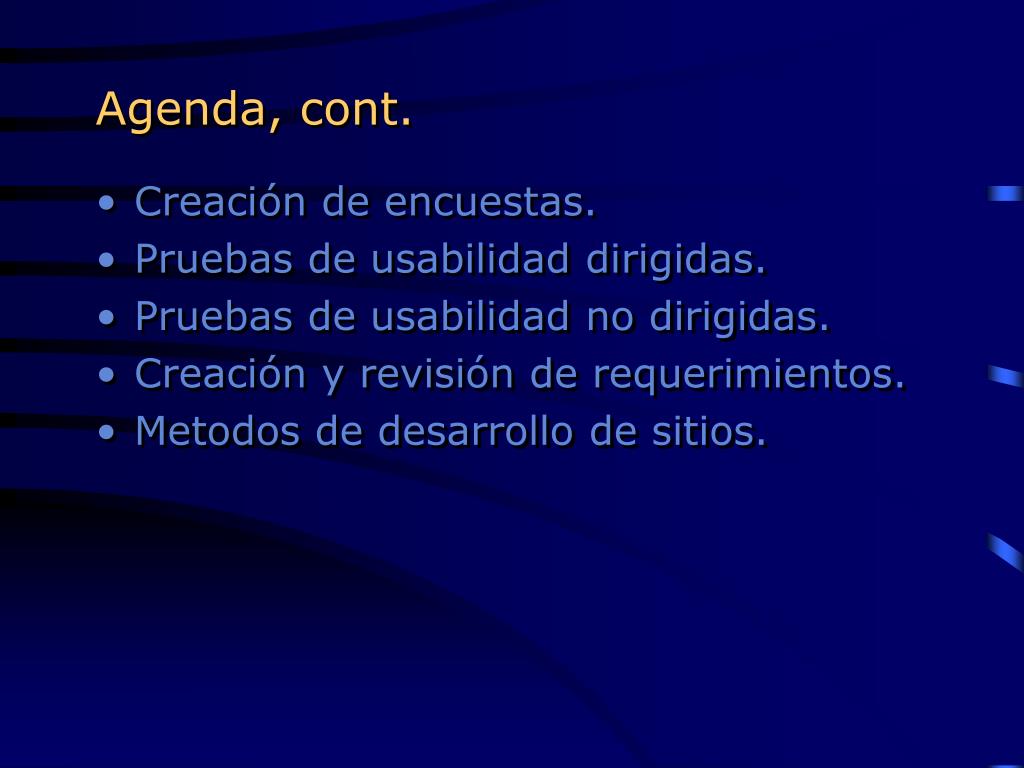 Agenda, cont.

• Creación de encuestas.
• Pruebas de usabilidad dirigidas.
• Pruebas de usabilidad no dirigidas.
• Creación y revisión de requerimientos.
• Metodos de desarrollo de sitios.